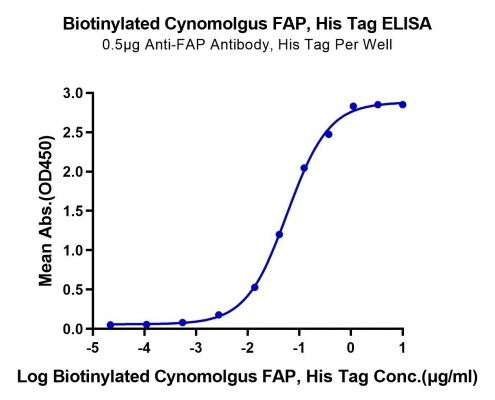 Biotinylated Cynomolgus FAP, His Tag ELISA
0.5μg Anti-FAP Antibody, His Tag Per Well

Mean Abs.(OD450)

3.0
2.5
2.0
1.5
1.0
0.5
0.0

-5
-4
-3
-2
-1
0
1

Log Biotinylated Cynomolgus FAP, His Tag Conc.(μg/ml)